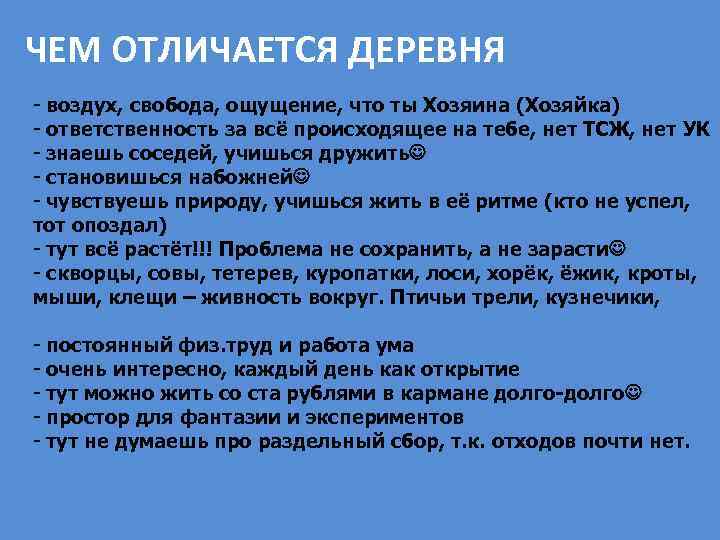 ЧЕМ ОТЛИЧАЕТСЯ ДЕРЕВНЯ

- воздух, свобода, ощущение, что ты Хозяина (Хозяйка)
- ответственность за всё происходящее на тебе, нет ТСЖ, нет УК
- знаешь соседей, учишься дружить☺
- становишься набожней☺
- чувствуешь природу, учишься жить в её ритме (кто не успел, тот опоздал)
- тут всё растёт!!! Проблема не сохранить, а не зарасти☺
- скворцы, совы, тетерев, куропатки, лоси, хорёк, ёжик, кроты, мыши, клещи – живность вокруг. Птичьи трели, кузнечики,

- постоянный физ.труд и работа ума
- очень интересно, каждый день как открытие
- тут можно жить со ста рублями в кармане долго-долго☺
- простор для фантазии и экспериментов
- тут не думаешь про раздельный сбор, т.к. отходов почти нет.